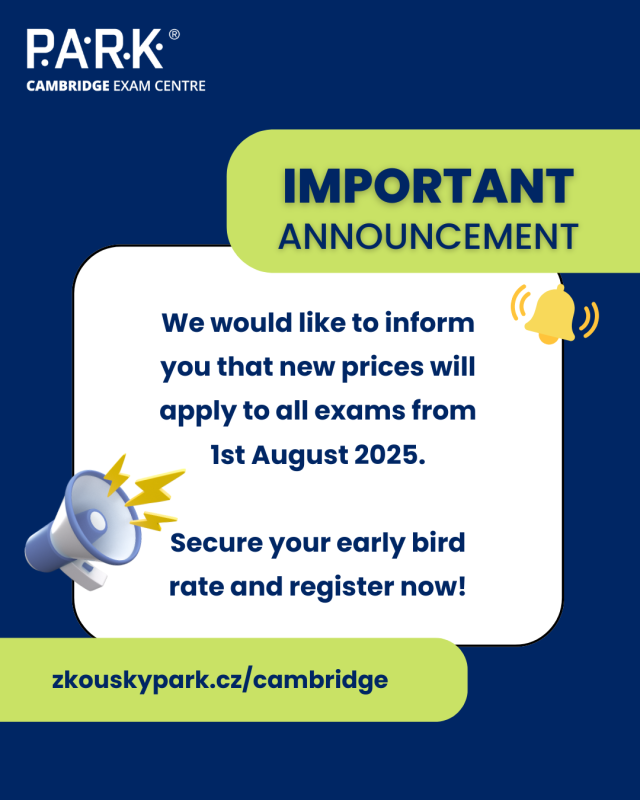 P·A·R·K®
CAMBRIDGE EXAM CENTRE

IMPORTANT
ANNOUNCEMENT

We would like to inform you that new prices will apply to all exams from 1st August 2025.

Secure your early bird rate and register now!

zkouskypark.cz/cambridge